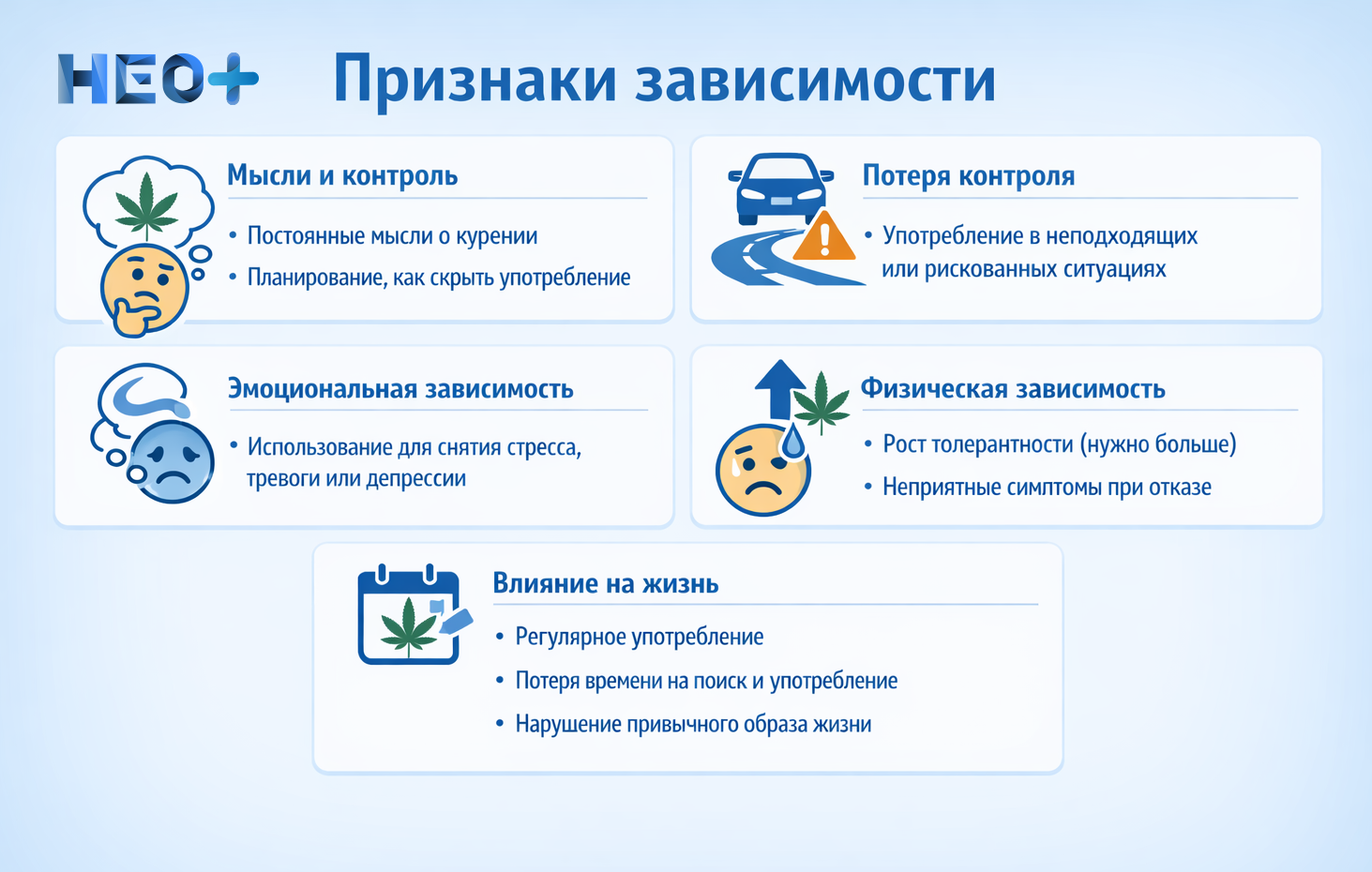 НЕО+

Признаки зависимости

Мысли и контроль

• Постоянные мысли о курении
• Планирование, как скрыть употребление

Потеря контроля

• Употребление в неподходящих или рискованных ситуациях

Эмоциональная зависимость

• Использование для снятия стресса, тревоги или депрессии

Физическая зависимость

• Рост толерантности (нужно больше)
• Неприятные симптомы при отказе

Влияние на жизнь

• Регулярное употребление
• Потеря времени на поиск и употребление
• Нарушение привычного образа жизни